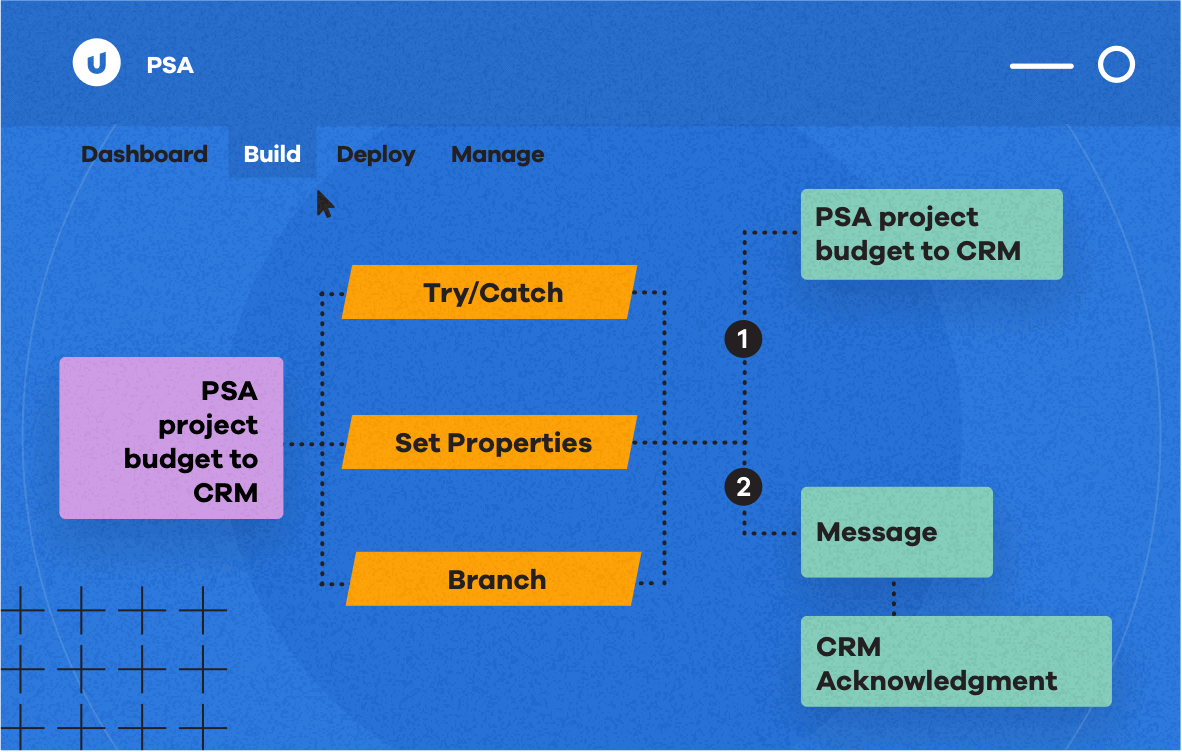 PSA

Dashboard Build Deploy Manage

PSA project budget to CRM

Try/Catch

Set Properties

Branch

1

2

PSA project budget to CRM

Message

CRM Acknowledgment